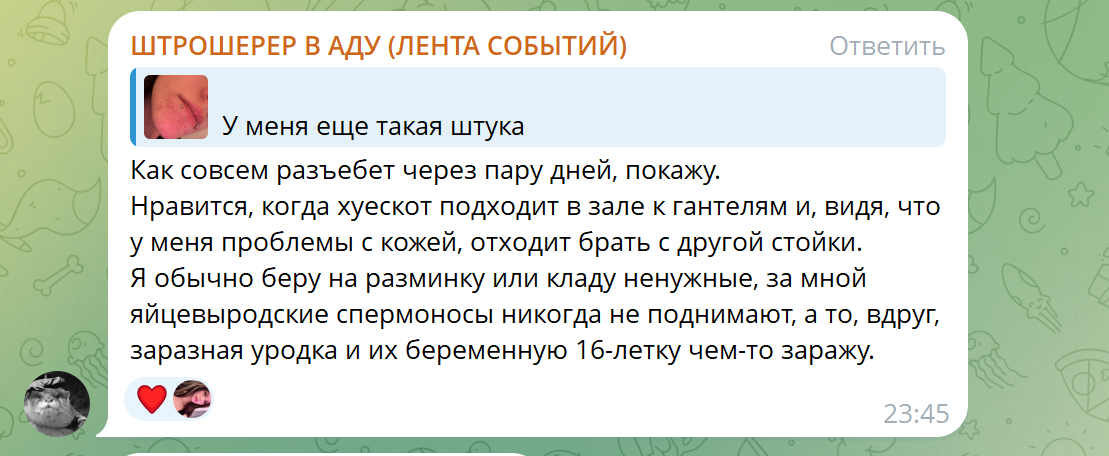 ШТРОШЕРЕР В АДУ (ЛЕНТА СОБЫТИЙ)
Ответить

У меня еще такая штука

Как совсем разъебет через пару дней, покажу.
Нравится, когда хуескот подходит в зале к гантелям и, видя, что у меня проблемы с кожей, отходит брать с другой стойки.
Я обычно беру на разминку или кладу ненужные, за мной яйцевыродские спермоносы никогда не поднимают, а то, вдруг, заразная уродка и их беременную 16-летку чем-то заражу.

23:45